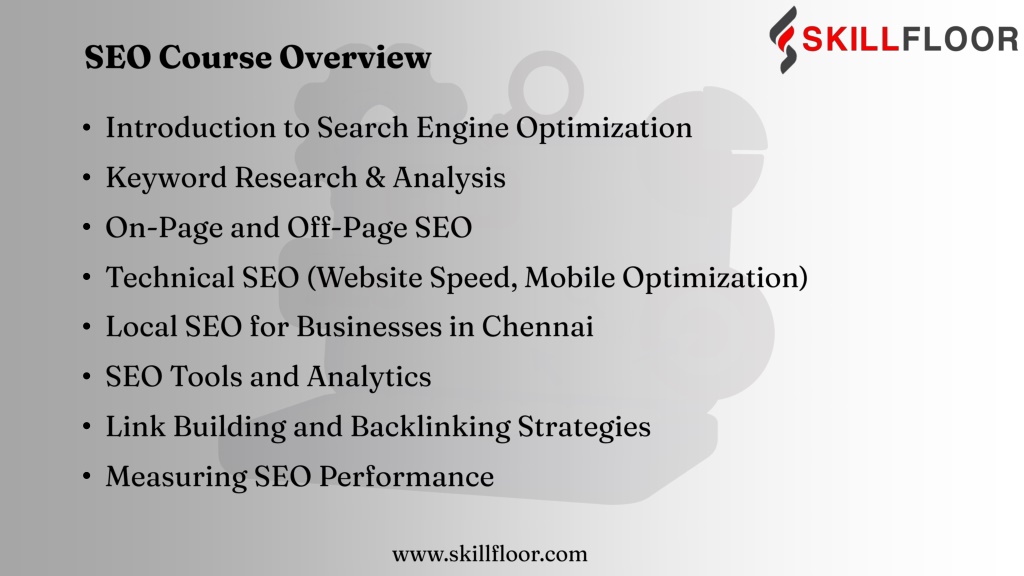 SEO Course Overview

SKILLFLOOR

• Introduction to Search Engine Optimization
• Keyword Research & Analysis
• On-Page and Off-Page SEO
• Technical SEO (Website Speed, Mobile Optimization)
• Local SEO for Businesses in Chennai
• SEO Tools and Analytics
• Link Building and Backlinking Strategies
• Measuring SEO Performance

www.skillfloor.com